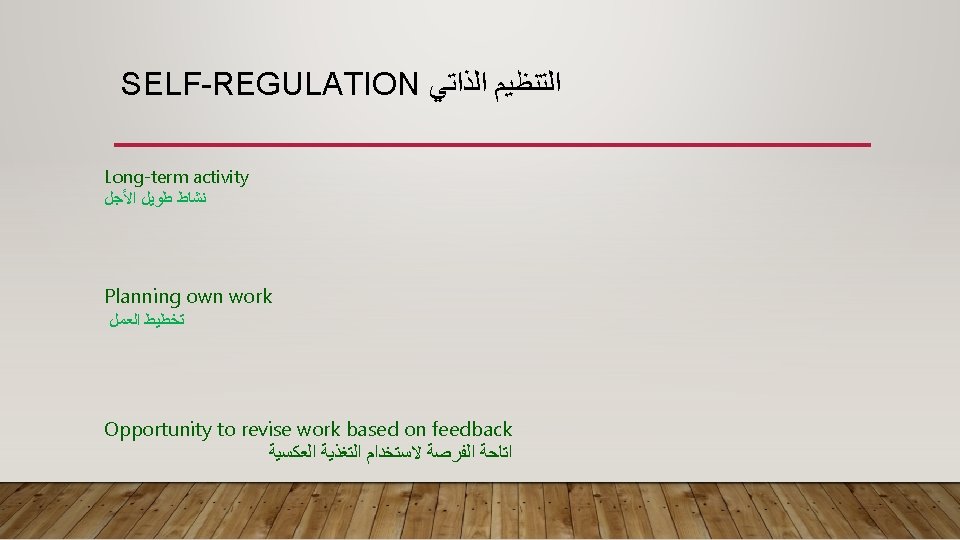 SELF-REGULATION التنظيم الذاتي

Long-term activity
نشاط طويل الأجل

Planning own work
تخطيط العمل

Opportunity to revise work based on feedback
اتاحة الفرصة لاستخدام التغذية العكسية